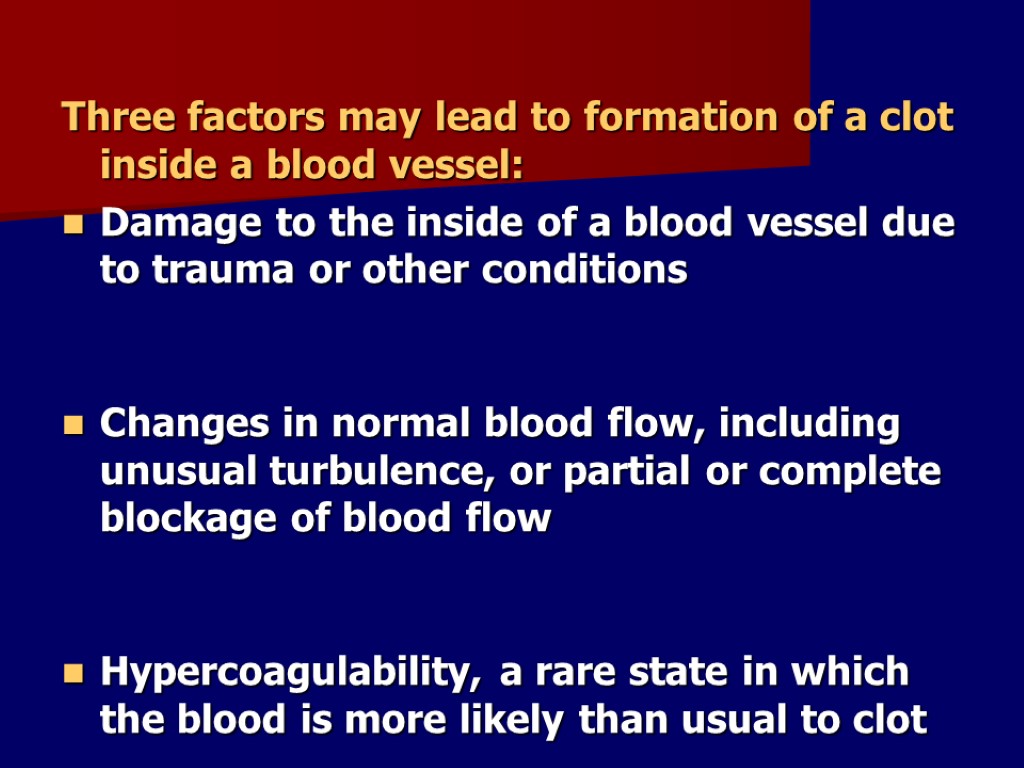 Three factors may lead to formation of a clot inside a blood vessel:

- Damage to the inside of a blood vessel due to trauma or other conditions

- Changes in normal blood flow, including unusual turbulence, or partial or complete blockage of blood flow

- Hypercoagulability, a rare state in which the blood is more likely than usual to clot